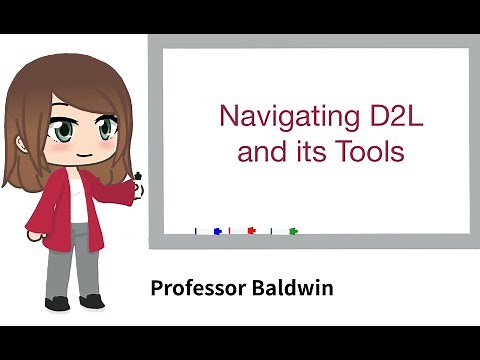 Navigating D2L and its Tools

Professor Baldwin